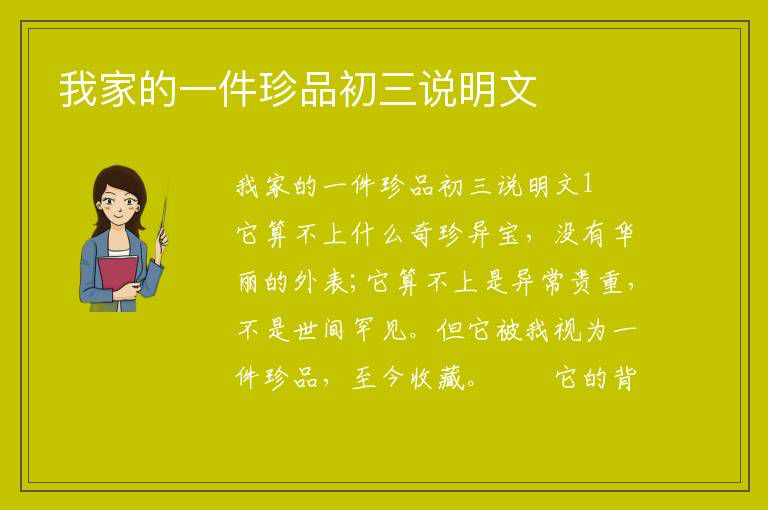 我家的一件珍品初三说明文

我家的一件珍品初三说明文1

它算不上什么奇珍异宝，没有华丽的外表;它算不上是异常贵重，不是世间罕见。但它被我视为一件珍品，至今收藏。　　它的背